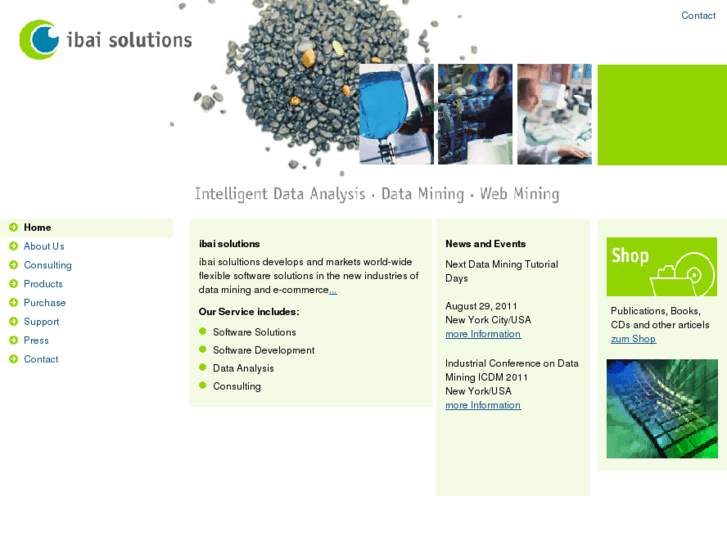 ibai solutions

Contact

Intelligent Data Analysis · Data Mining · Web Mining

Home
About Us
Consulting
Products
Purchase
Support
Press
Contact

ibai solutions

ibai solultions develops and markets world-wide flexible software solutions in the new industries of data mining and e-commerce...

Our Service includes:

Software Solutions
Software Development
Data Analysis
Consulting

News and Events

Next Data Mining Tutorial Days

August 29, 2011
New York City/USA
more Information

Industrial Conference on Data Mining ICDM 2011
New York/USA
more Information

Shop

Publications, Books, CDs and other articels
zum Shop